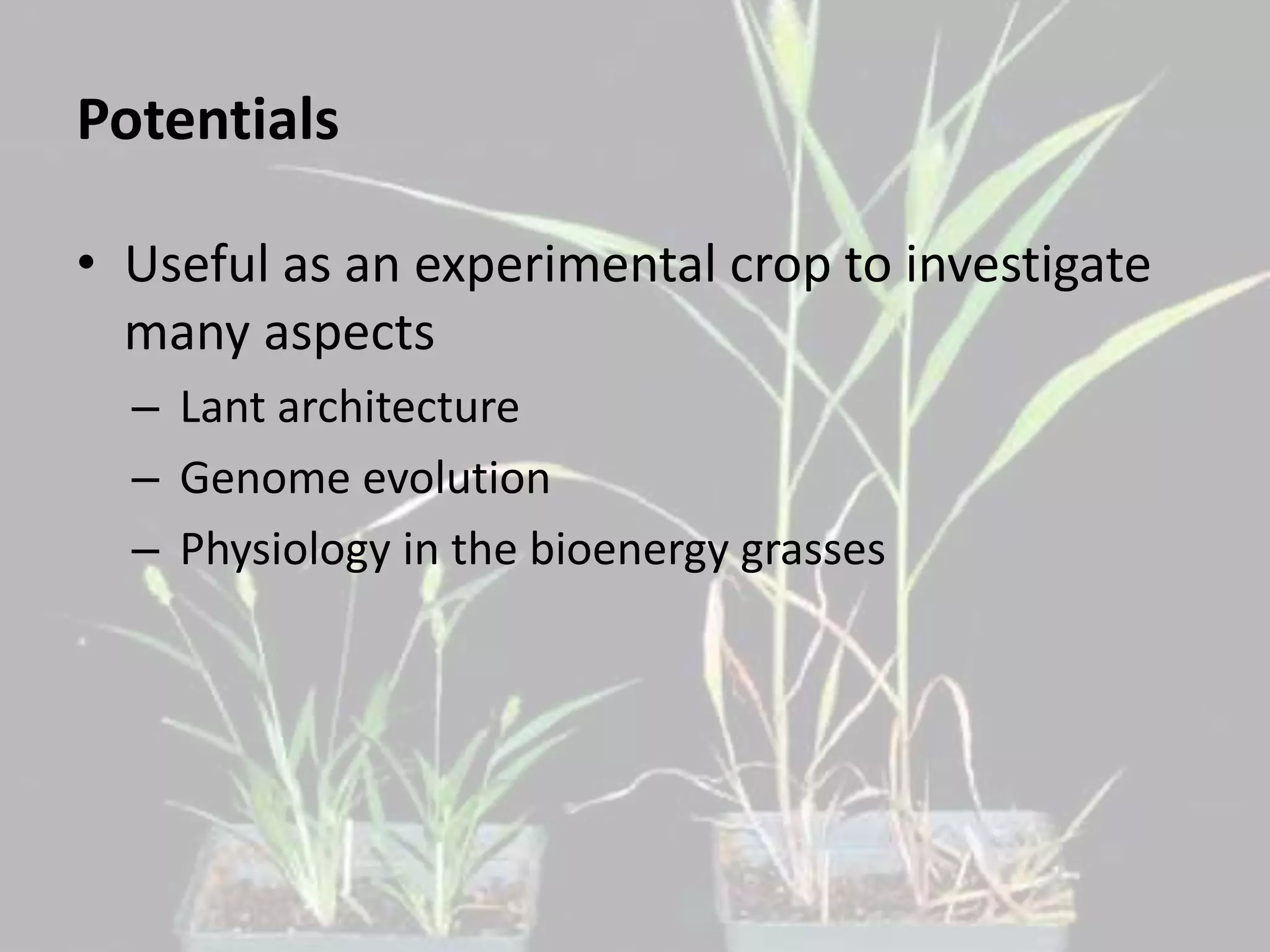 Potentials

• Useful as an experimental crop to investigate many aspects
– Lant architecture
– Genome evolution
– Physiology in the bioenergy grasses